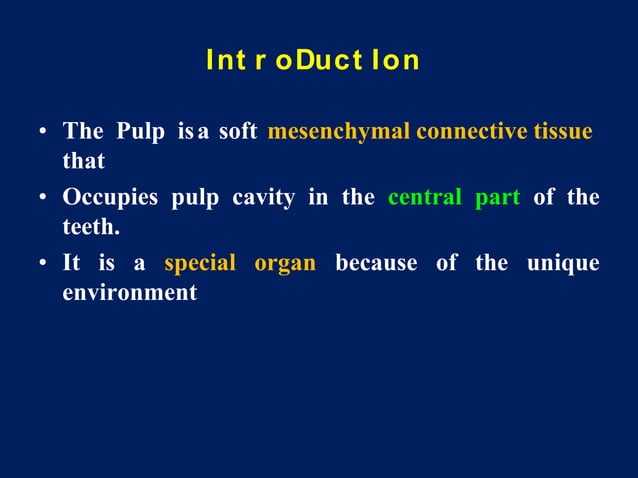 Int r oDuct Ion

• The Pulp is a soft mesenchymal connective tissue that

• Occupies pulp cavity in the central part of the teeth.

• It is a special organ because of the unique environment